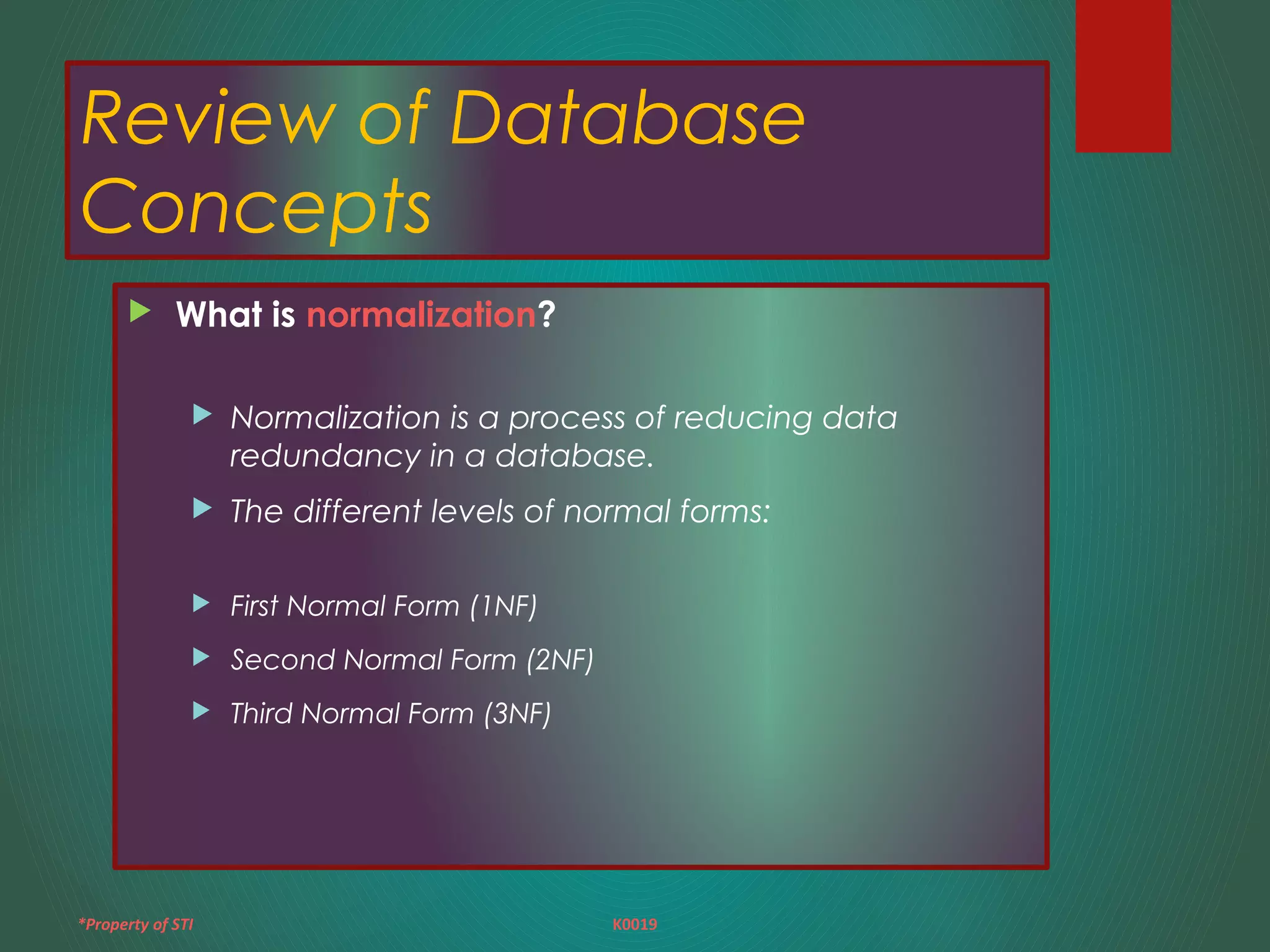 Review of Database Concepts

What is normalization?

Normalization is a process of reducing data redundancy in a database.

The different levels of normal forms:

First Normal Form (1NF)

Second Normal Form (2NF)

Third Normal Form (3NF)

*Property of STI

K0019